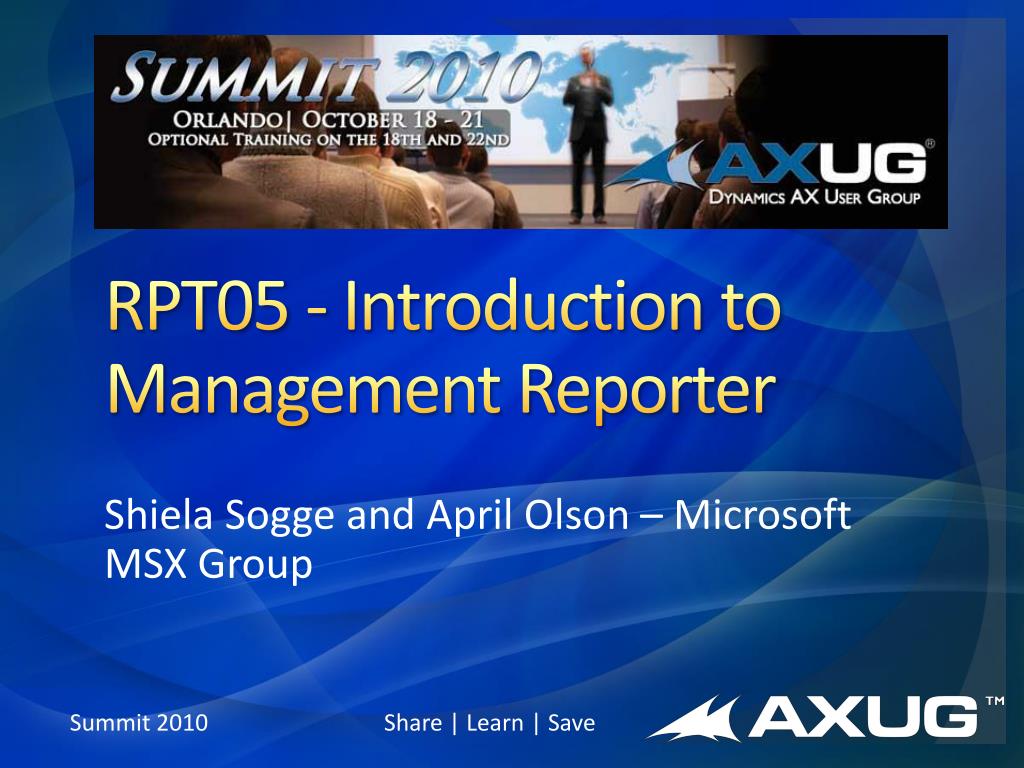 SUMMIT 2010
ORLANDO| OCTOBER 18 - 21
OPTIONAL TRAINING ON THE 18TH AND 22ND

AXUG®
DYNAMICS AX USER GROUP

RPT05 - Introduction to Management Reporter

Shiela Sogge and April Olson – Microsoft MSX Group

Summit 2010

Share | Learn | Save

AXUG™